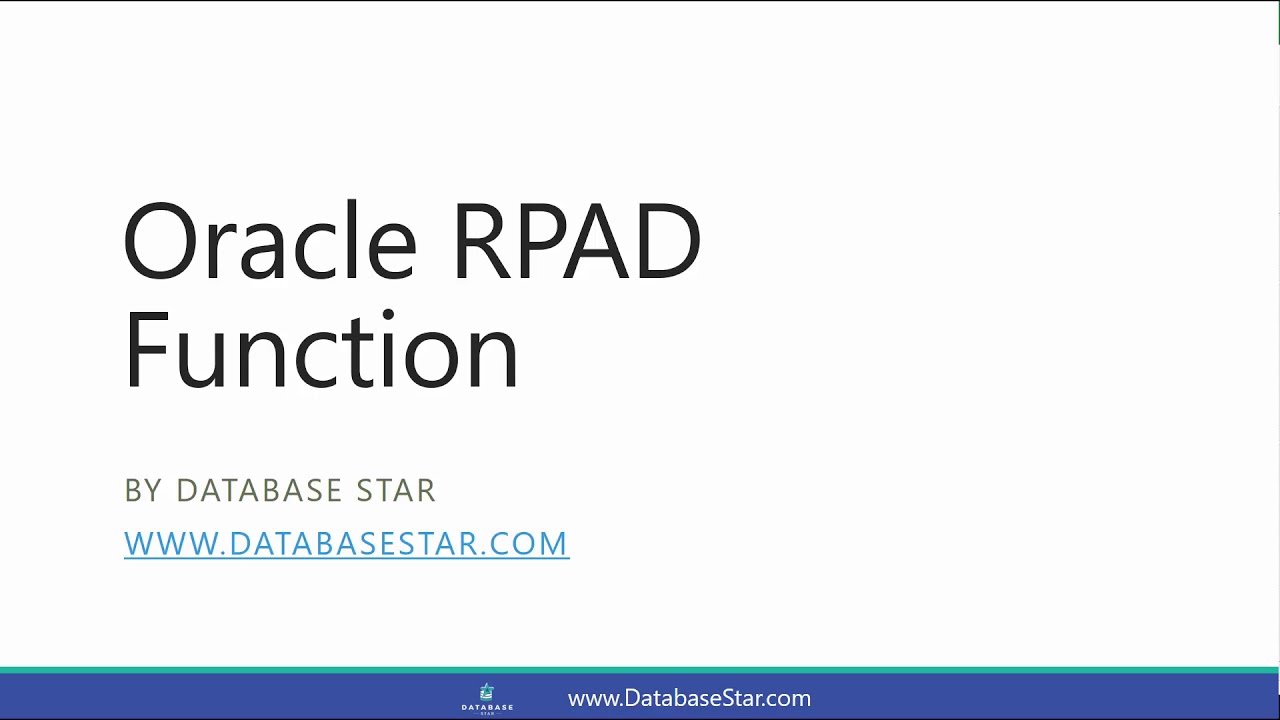 Oracle RPAD Function

BY DATABASE STAR

WWW.DATABASESTAR.COM

DATABASE STAR

www.DatabaseStar.com